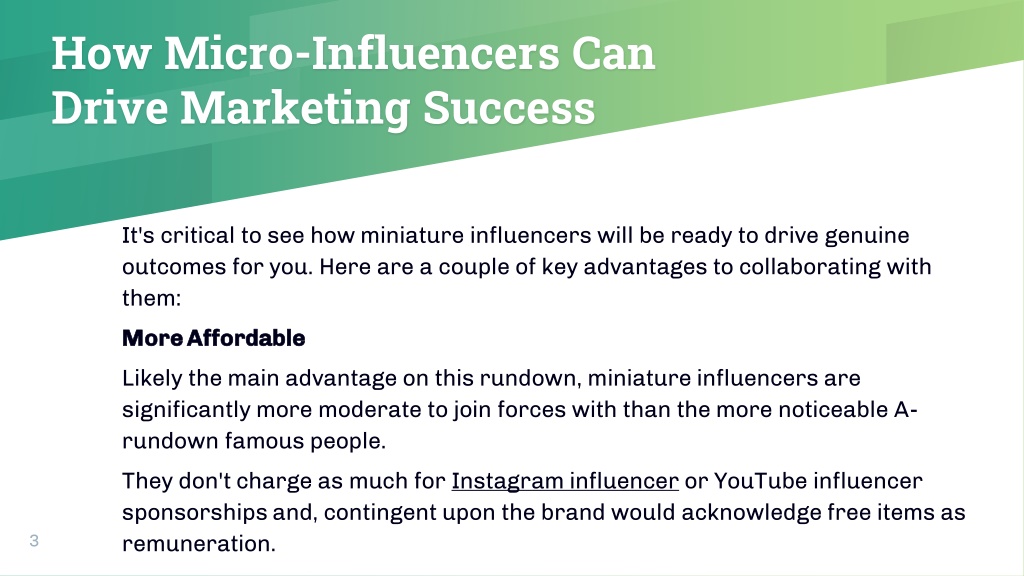 How Micro-Influencers Can Drive Marketing Success

It's critical to see how miniature influencers will be ready to drive genuine outcomes for you. Here are a couple of key advantages to collaborating with them:

More Affordable

Likely the main advantage on this rundown, miniature influencers are significantly more moderate to join forces with than the more noticeable A-rundown famous people.

They don't charge as much for Instagram influencer or YouTube influencer sponsorships and, contingent upon the brand would acknowledge free items as remuneration.

3